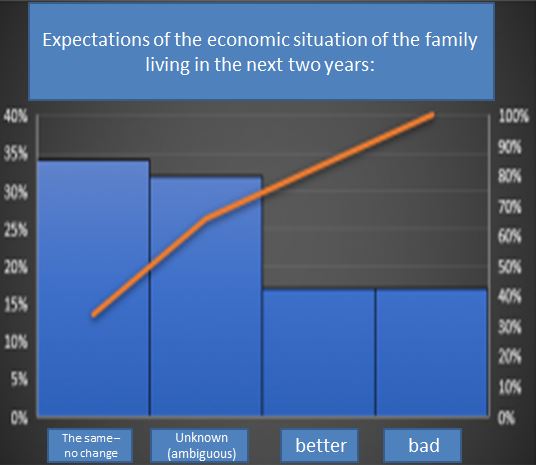 Expectations of the economic situation of the family living in the next two years:

40%
35%
30%
25%
20%
15%
10%
5%
0%

100%
90%
80%
70%
60%
50%
40%
30%
20%
10%
0%

The same – no change
Unknown (ambiguous)
better
bad